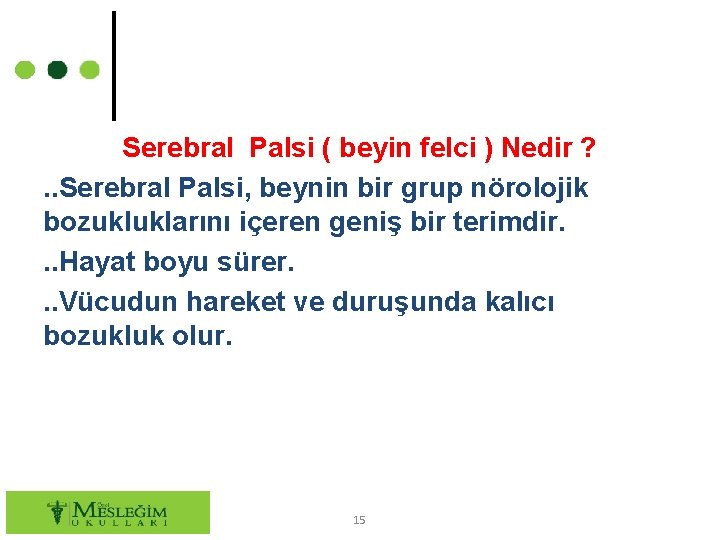 Serebral Palsi ( beyin felci ) Nedir ?

..Serebral Palsi, beynin bir grup nörolojik bozukluklarını içeren geniş bir terimdir.

..Hayat boyu sürer.

..Vücudun hareket ve duruşunda kalıcı bozukluk olur.

Özel MESLEĞİM OKULLARI

15